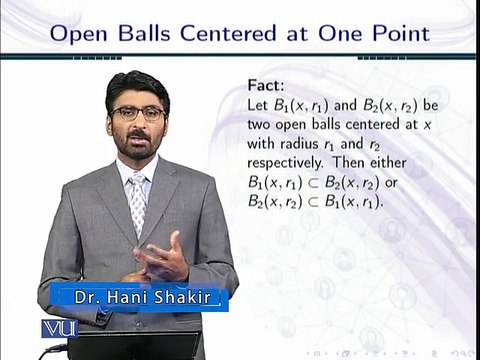 Open Balls Centered at One Point

Fact:
Let $B_1(x, r_1)$ and $B_2(x, r_2)$ be two open balls centered at $x$ with radius $r_1$ and $r_2$ respectively. Then either $B_1(x, r_1) \subset B_2(x, r_2)$ or $B_2(x, r_2) \subset B_1(x, r_1)$.

Dr. Hani Shakir

VU